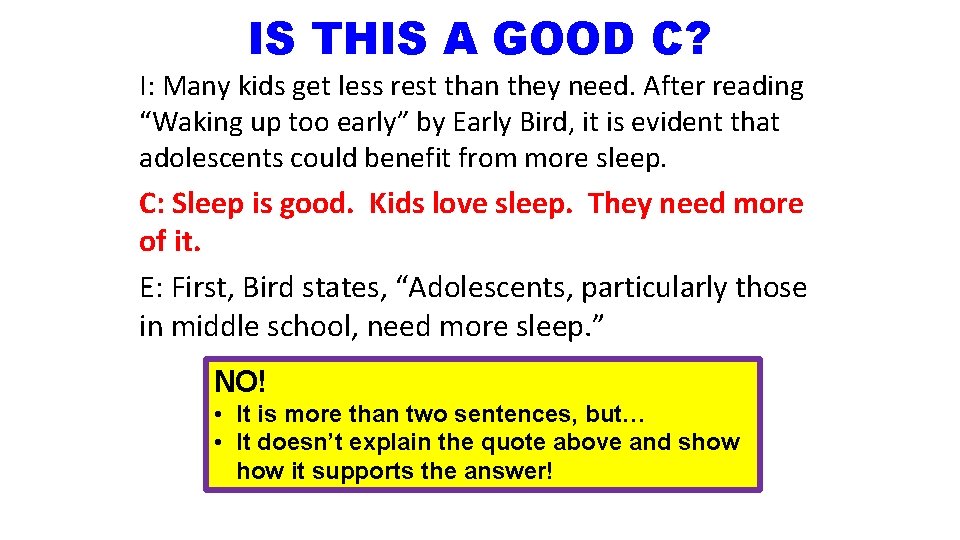 IS THIS A GOOD C?

I: Many kids get less rest than they need. After reading “Waking up too early” by Early Bird, it is evident that adolescents could benefit from more sleep.

C: Sleep is good. Kids love sleep. They need more of it.

E: First, Bird states, “Adolescents, particularly those in middle school, need more sleep.”

NO!
• It is more than two sentences, but…
• It doesn’t explain the quote above and show how it supports the answer!